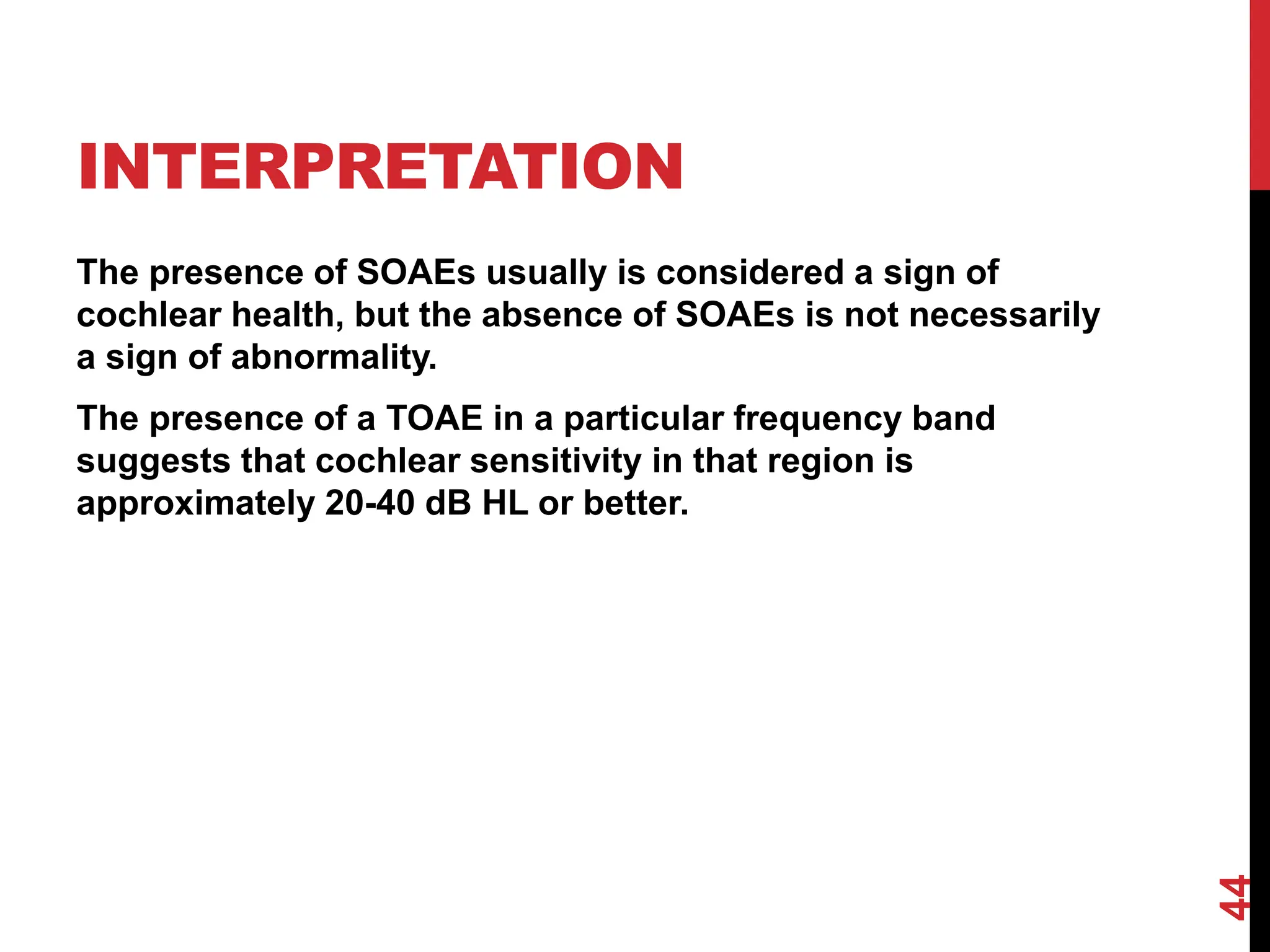 INTERPRETATION

The presence of SOAEs usually is considered a sign of cochlear health, but the absence of SOAEs is not necessarily a sign of abnormality.

The presence of a TOAE in a particular frequency band suggests that cochlear sensitivity in that region is approximately 20-40 dB HL or better.

44